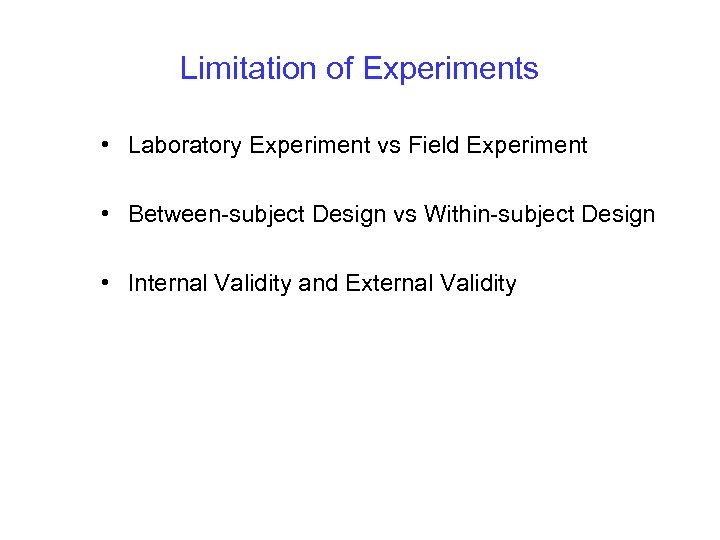 Limitation of Experiments

• Laboratory Experiment vs Field Experiment

• Between-subject Design vs Within-subject Design

• Internal Validity and External Validity